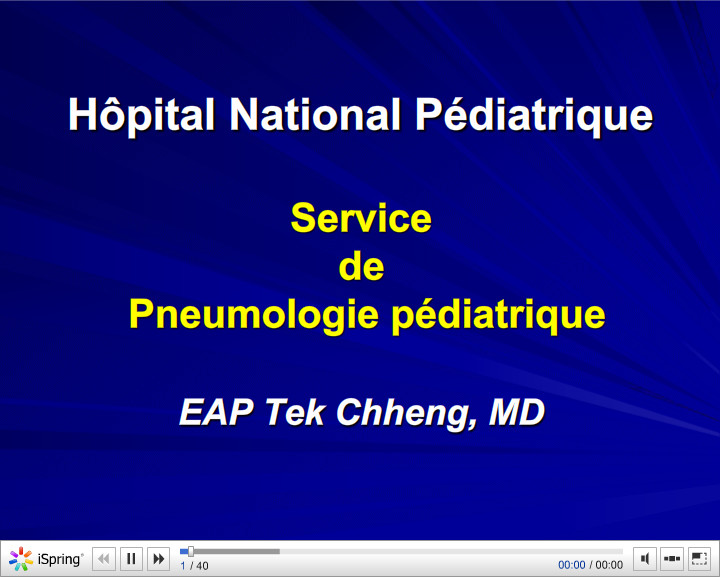 Hôpital National Pédiatrique

Service
de
Pneumologie pédiatrique

EAP Tek Chheng, MD

iSpring

1 / 40

00:00 / 00:00